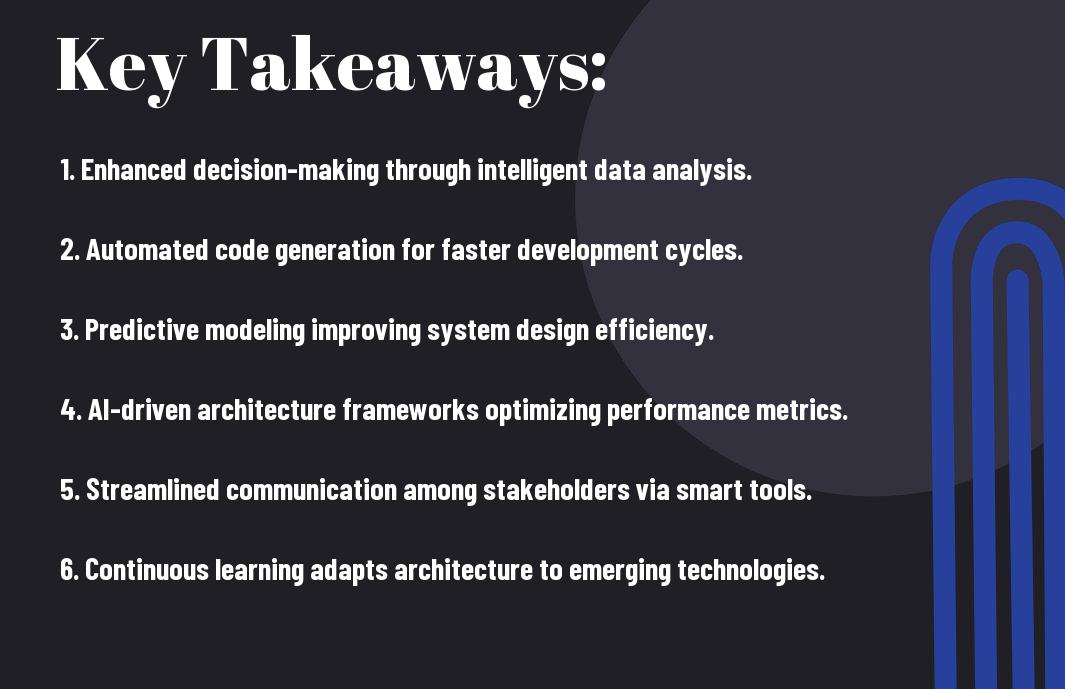 Key Takeaways:

1. Enhanced decision-making through intelligent data analysis.

2. Automated code generation for faster development cycles.

3. Predictive modeling improving system design efficiency.

4. AI-driven architecture frameworks optimizing performance metrics.

5. Streamlined communication among stakeholders via smart tools.

6. Continuous learning adapts architecture to emerging technologies.